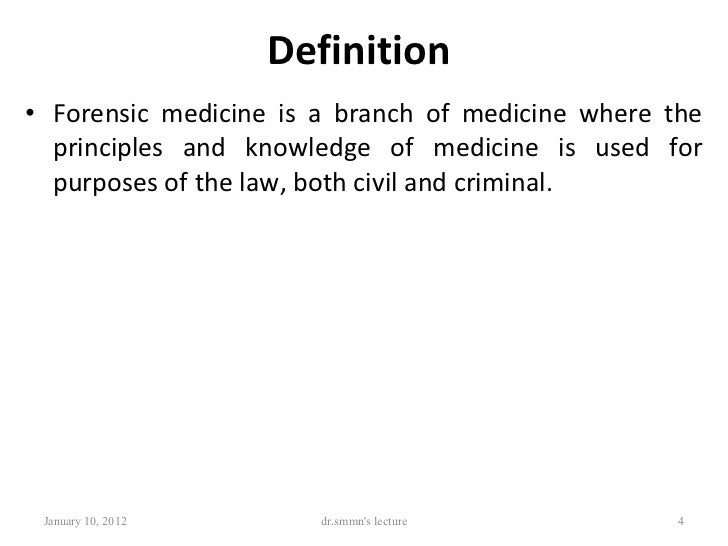 Definition

• Forensic medicine is a branch of medicine where the principles and knowledge of medicine is used for purposes of the law, both civil and criminal.

January 10, 2012

dr.smmn's lecture

4